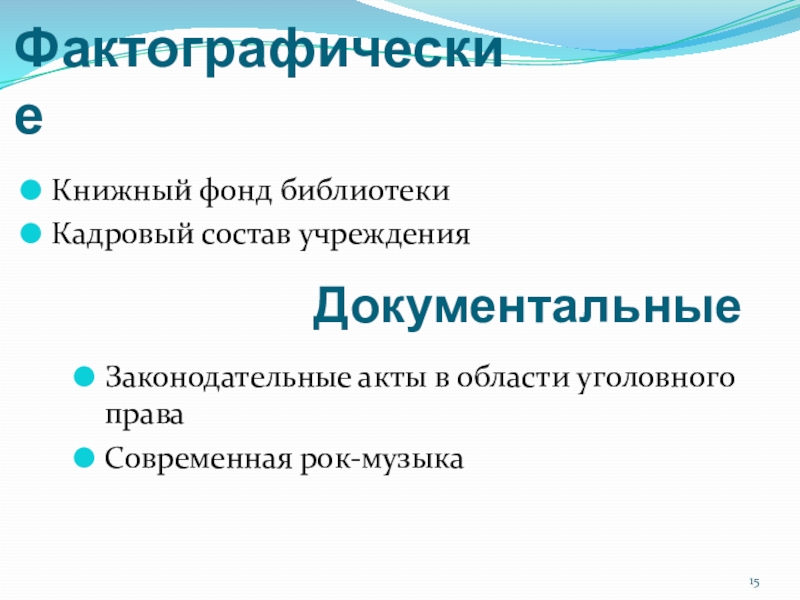 Фактографические

Книжный фонд библиотеки

Кадровый состав учреждения

Документальные

Законодательные акты в области уголовного права

Современная рок-музыка

15